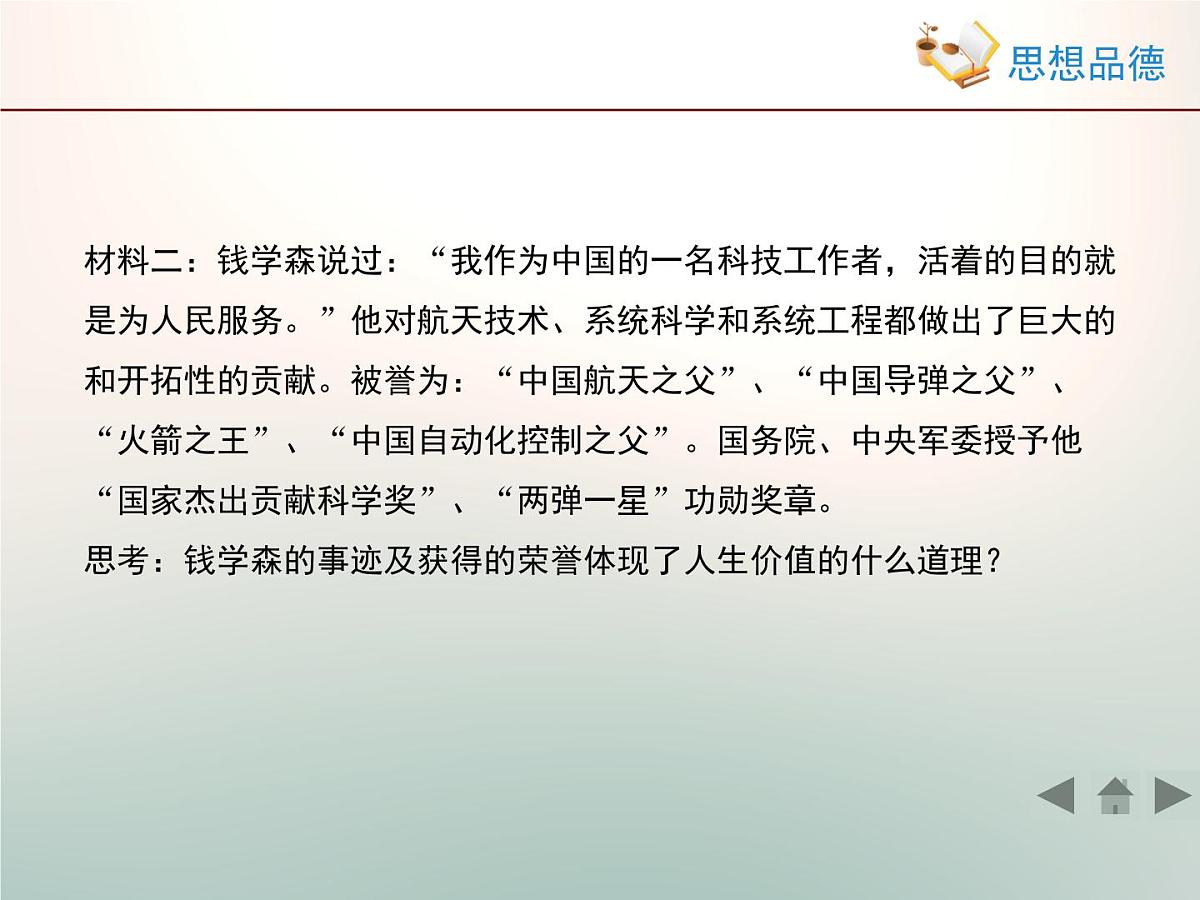 思想品德

材料二：钱学森说过：“我作为中国的一名科技工作者，活着的目的就是为人民服务。”他对航天技术、系统科学和系统工程都做出了巨大的和开拓性的贡献。被誉为：“中国航天之父”、“中国导弹之父”、“火箭之王”、“中国自动化控制之父”。国务院、中央军委授予他“国家杰出贡献科学奖”、“两弹一星”功勋奖章。
思考：钱学森的事迹及获得的荣誉体现了人生价值的什么道理？